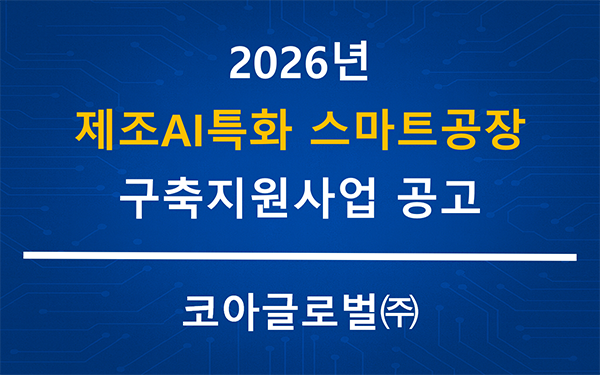 2026년

제조AI특화 스마트공장

구축지원사업 공고

코아글로벌㈜